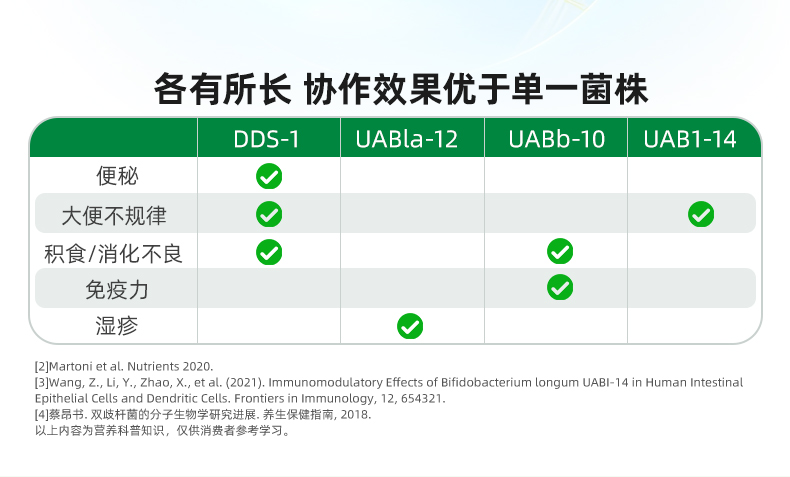 各有所长 协作效果优于单一菌株

| | DDS-1 | UABla-12 | UABb-10 | UAB1-14 |
|---|---|---|---|---|
| 便秘 | ✓ | | | |
| 大便不规律 | ✓ | | | ✓ |
| 积食/消化不良 | ✓ | | ✓ | |
| 免疫力 | | | ✓ | |
| 湿疹 | | ✓ | | |

[2]Martoni et al. Nutrients 2020.
[3]Wang, Z., Li, Y., Zhao, X., et al. (2021). Immunomodulatory Effects of Bifidobacterium longum UABI-14 in Human Intestinal Epithelial Cells and Dendritic Cells. Frontiers in Immunology, 12, 654321.
[4]蔡昂书. 双歧杆菌的分子生物学研究进展. 养生保健指南, 2018.
以上内容为营养科普知识，仅供消费者参考学习。